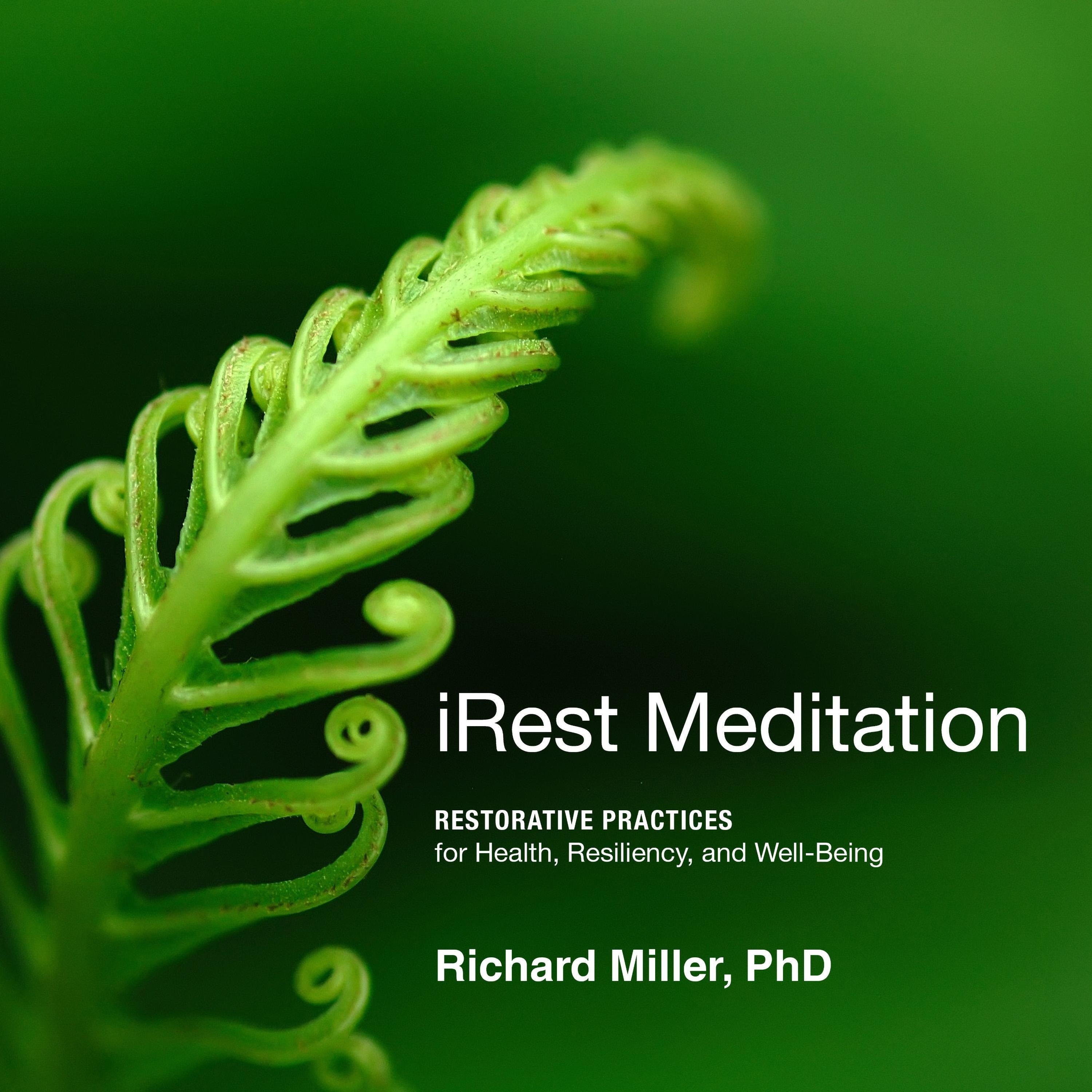 iRest Meditation

RESTORATIVE PRACTICES
for Health, Resiliency, and Well-Being

Richard Miller, PhD